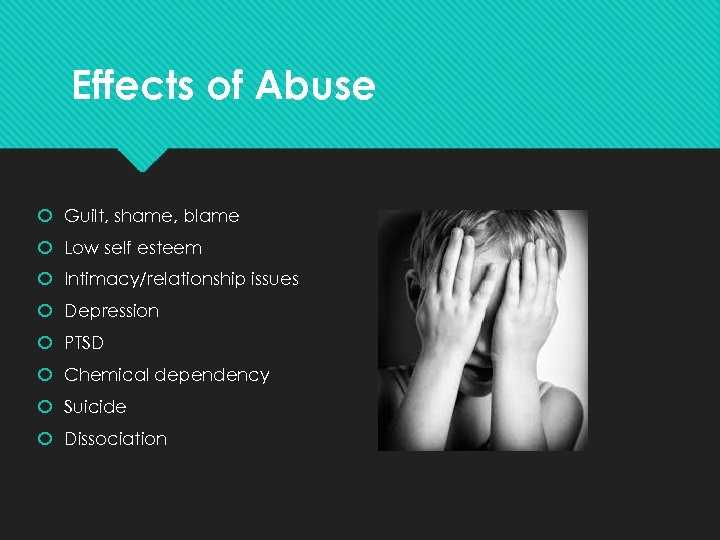 Effects of Abuse

Guilt, shame, blame
Low self esteem
Intimacy/relationship issues
Depression
PTSD
Chemical dependency
Suicide
Dissociation